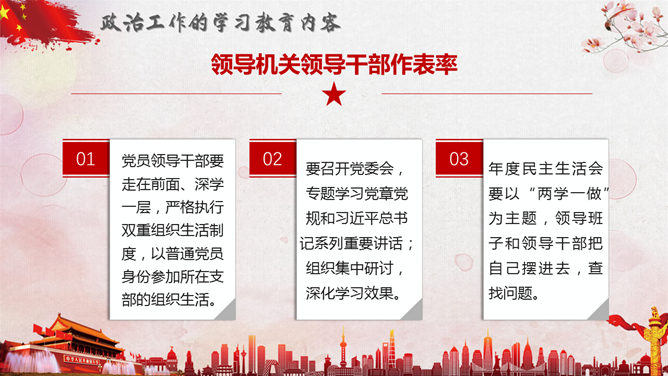 政治工作的学习教育内容

领导机关领导干部作表率

01

党员领导干部要走在前面、深学一层，严格执行双重组织生活制度，以普通党员身份参加所在支部的组织生活。

02

要召开党委会，专题学习党章党规和习近平总书记系列重要讲话；组织集中研讨，深化学习效果。

03

年度民主生活会要以“两学一做”为主题，领导班子和领导干部把自己摆进去，查找问题。